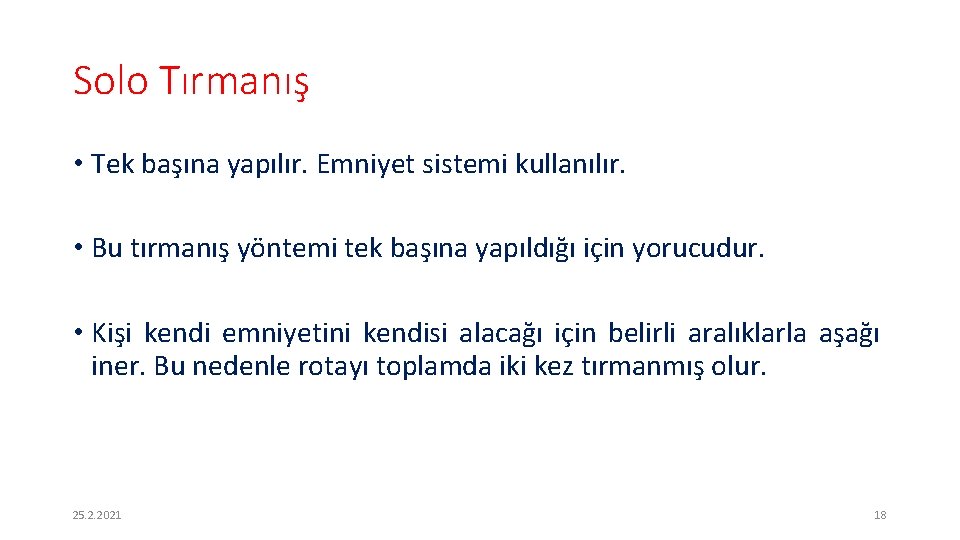 Solo Tırmanış

• Tek başına yapılır. Emniyet sistemi kullanılır.

• Bu tırmanış yöntemi tek başına yapıldığı için yorucudur.

• Kişi kendi emniyetini kendisi alacağı için belirli aralıklarla aşağı iner. Bu nedenle rotayı toplamda iki kez tırmanmış olur.

25.2.2021

18